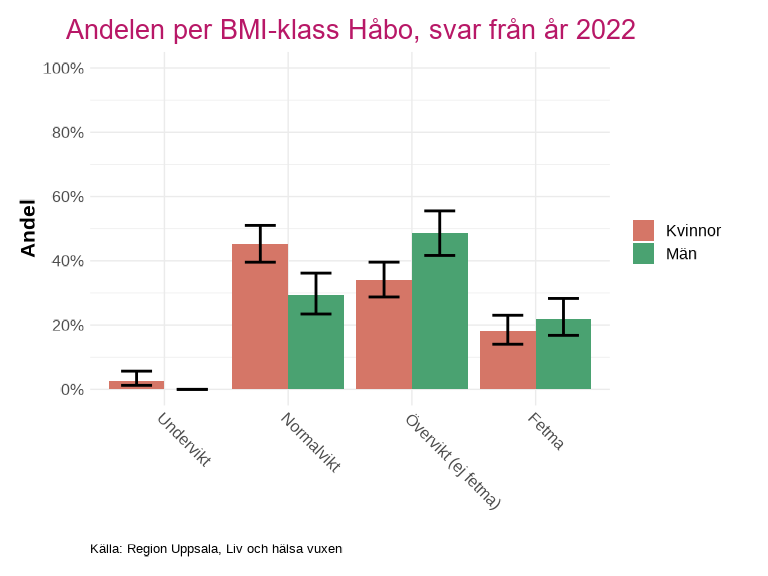 Andelen per BMI-klass Håbo, svar från år 2022

Andel

100%
80%
60%
40%
20%
0%

Undervikt
Normalvikt
Övervikt (ej fetma)
Fetma

Kvinnor
Män

Källa: Region Uppsala, Liv och hälsa vuxen